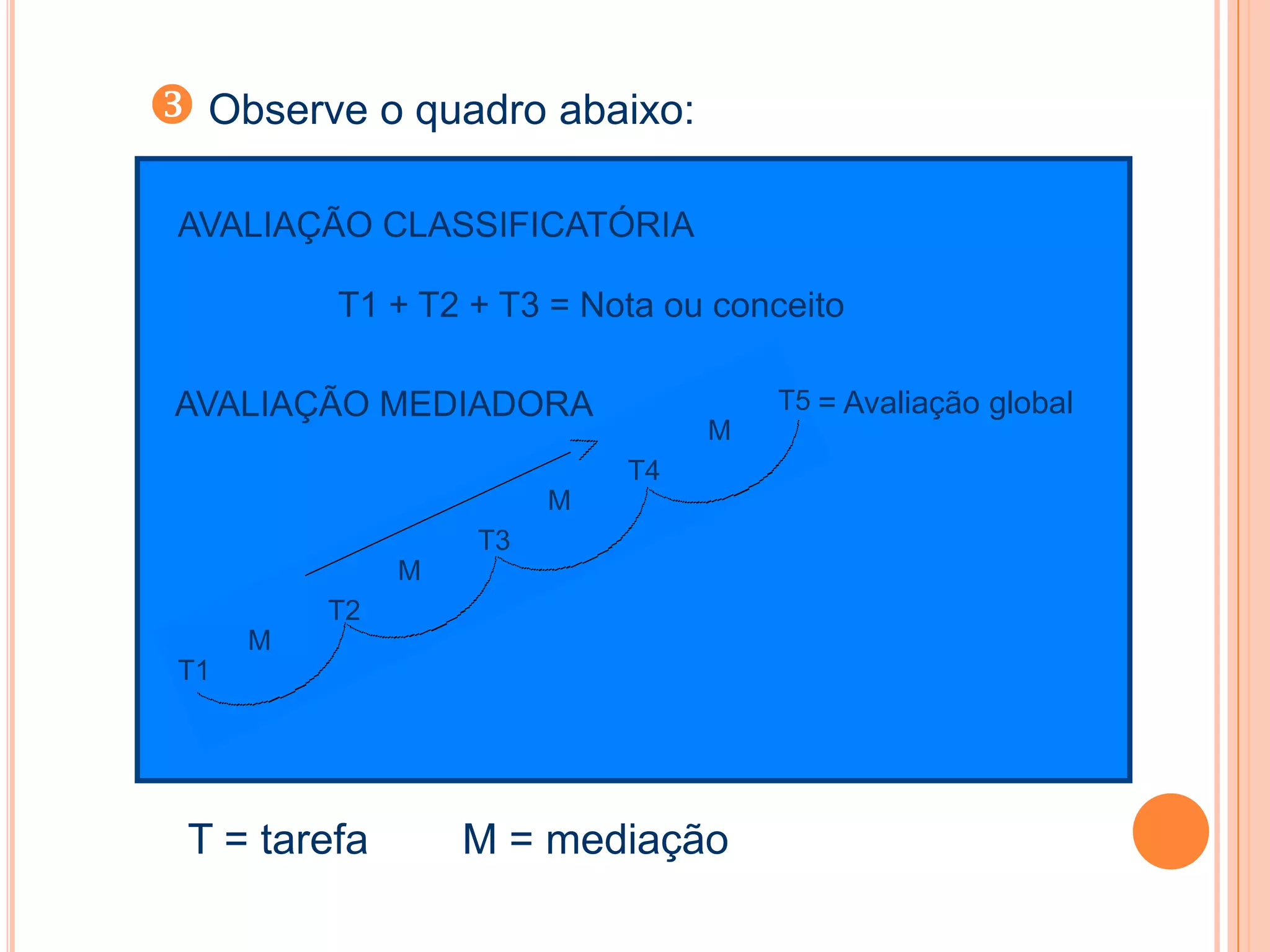 ❸ Observe o quadro abaixo:

AVALIAÇÃO CLASSIFICATÓRIA

T1 + T2 + T3 = Nota ou conceito

AVALIAÇÃO MEDIADORA

T5 = Avaliação global

M

T4

M

T3

M

T2

M

T1

T = tarefa M = mediação